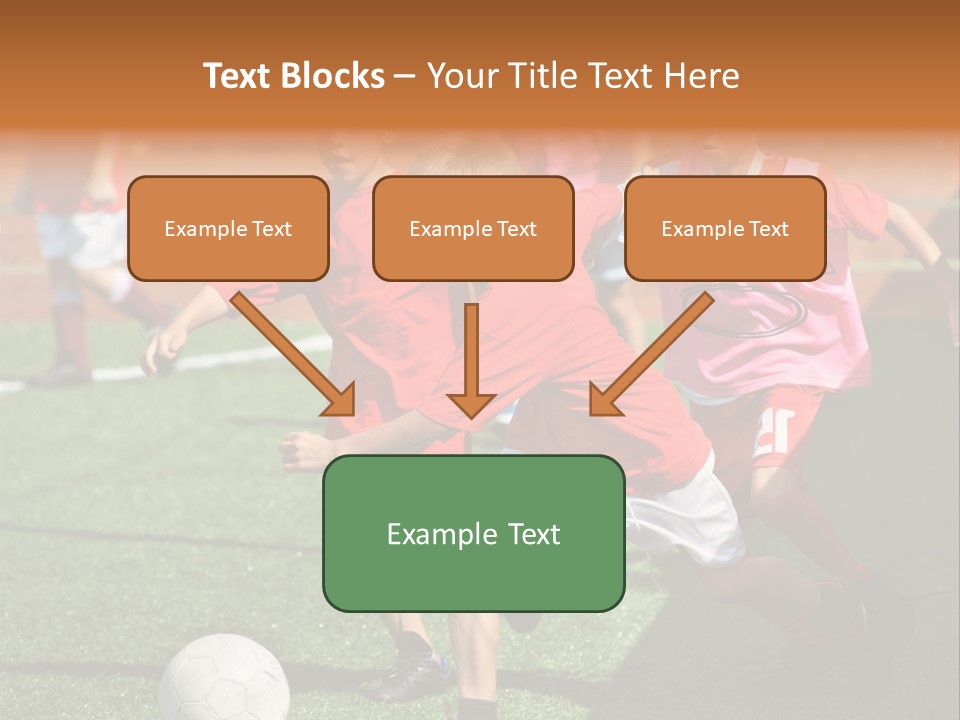 Text Blocks – Your Title Text Here

Example Text

Example Text

Example Text

Example Text